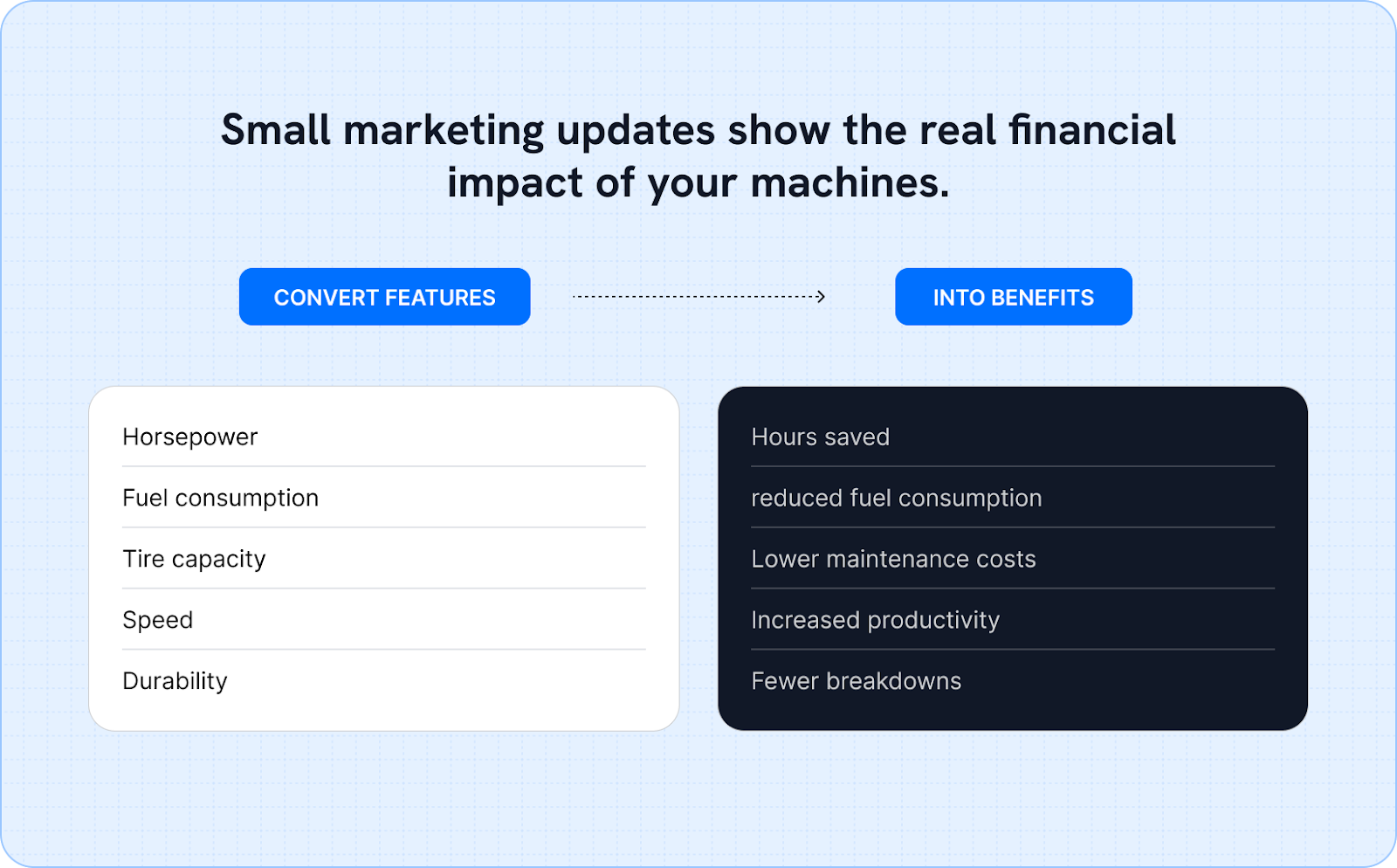 Small marketing updates show the real financial impact of your machines.

CONVERT FEATURES

INTO BENEFITS

Horsepower

Fuel consumption

Tire capacity

Speed

Durability

Hours saved

reduced fuel consumption

Lower maintenance costs

Increased productivity

Fewer breakdowns